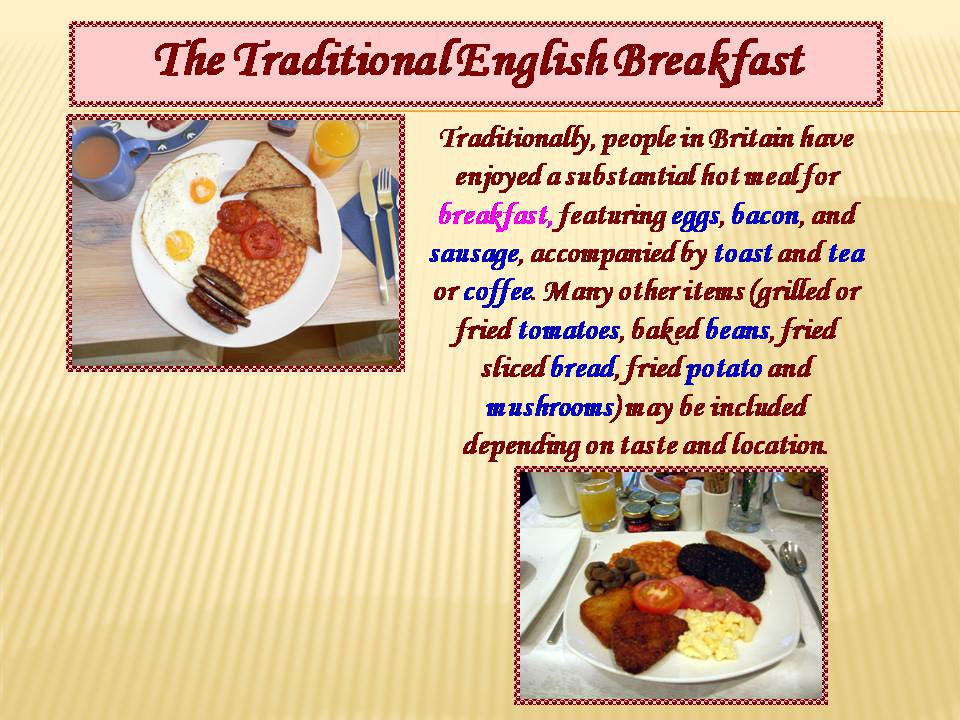 The Traditional English Breakfast

Traditionally, people in Britain have enjoyed a substantial hot meal for breakfast, featuring eggs, bacon, and sausage, accompanied by toast and tea or coffee. Many other items (grilled or fried tomatoes, baked beans, fried sliced bread, fried potato and mushrooms) may be included depending on taste and location.